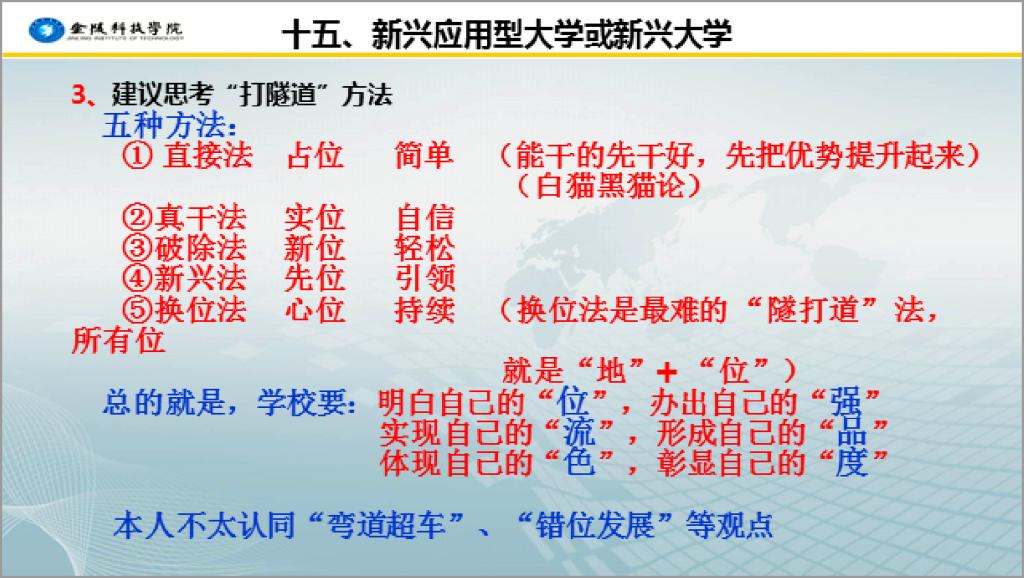 金陵科技学院
JINLING INSTITUTE OF TECHNOLOGY

十五、新兴应用型大学或新兴大学

3、建议思考“打隧道”方法

五种方法：

① 直接法　占位　　简单　（能干的先干好，先把优势提升起来）（白猫黑猫论）

②真干法　实位　　自信

③破除法　新位　　轻松

④新兴法　先位　　引领

⑤换位法　心位　　持续　（换位法是最难的“隧打道”法，所有位就是“地”＋“位”）

总的就是，学校要：明白自己的“位”，办出自己的“强”
实现自己的“流”，形成自己的“品”
体现自己的“色”，彰显自己的“度”

本人不太认同“弯道超车”、“错位发展”等观点